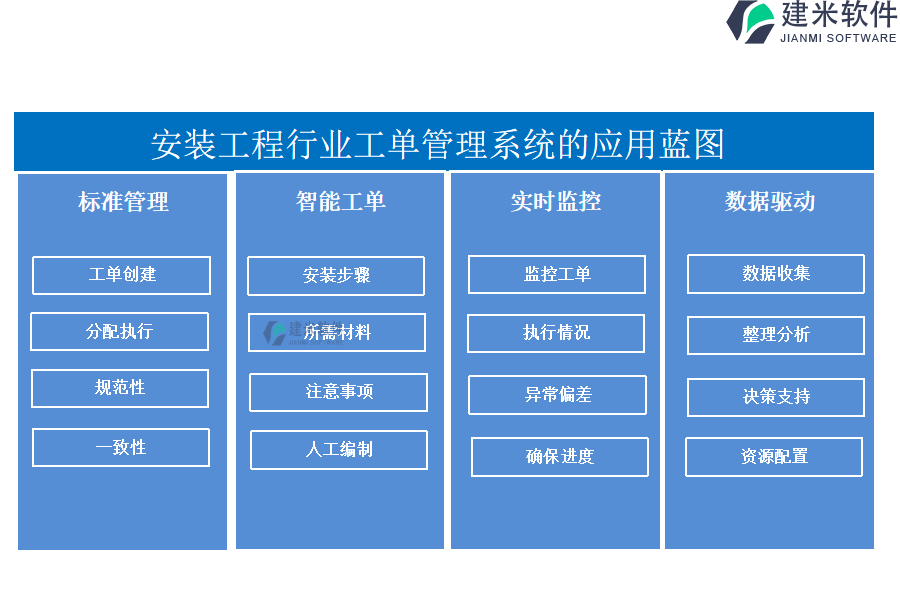 建米软件
JIANMI SOFTWARE

安装工程行业工单管理系统的应用蓝图

标准管理

工单创建

分配执行

规范性

一致性

智能工单

安装步骤

所需材料

注意事项

人工编制

实时监控

监控工单

执行情况

异常偏差

确保进度

数据驱动

数据收集

整理分析

决策支持

资源配置